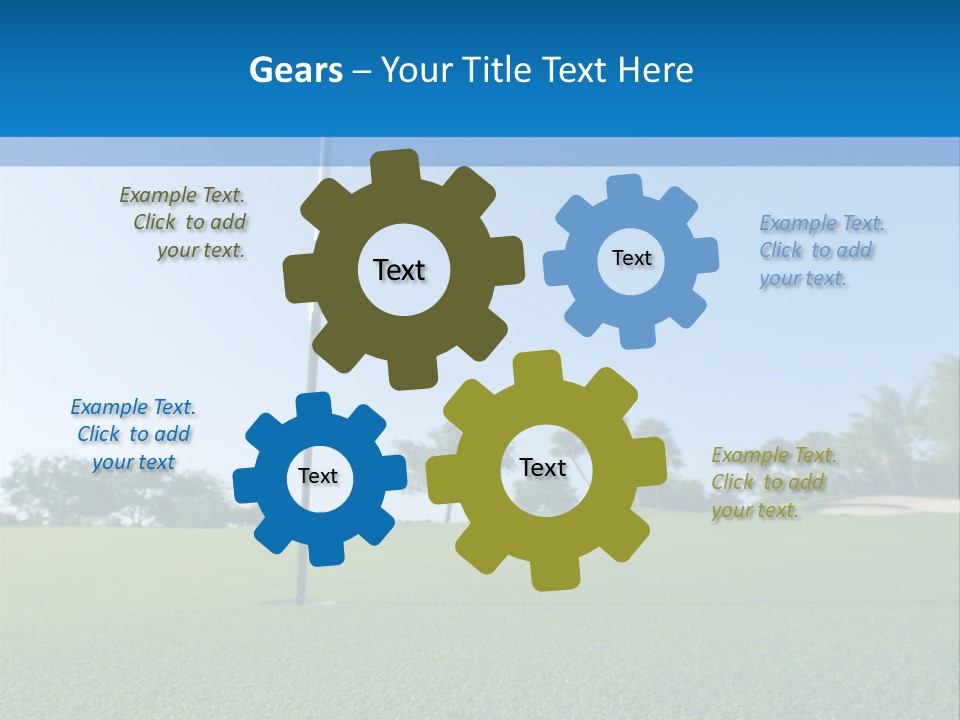 Gears – Your Title Text Here

Example Text. Click to add your text.

Text

Text

Example Text. Click to add your text.

Example Text. Click to add your text

Text

Text

Example Text. Click to add your text.